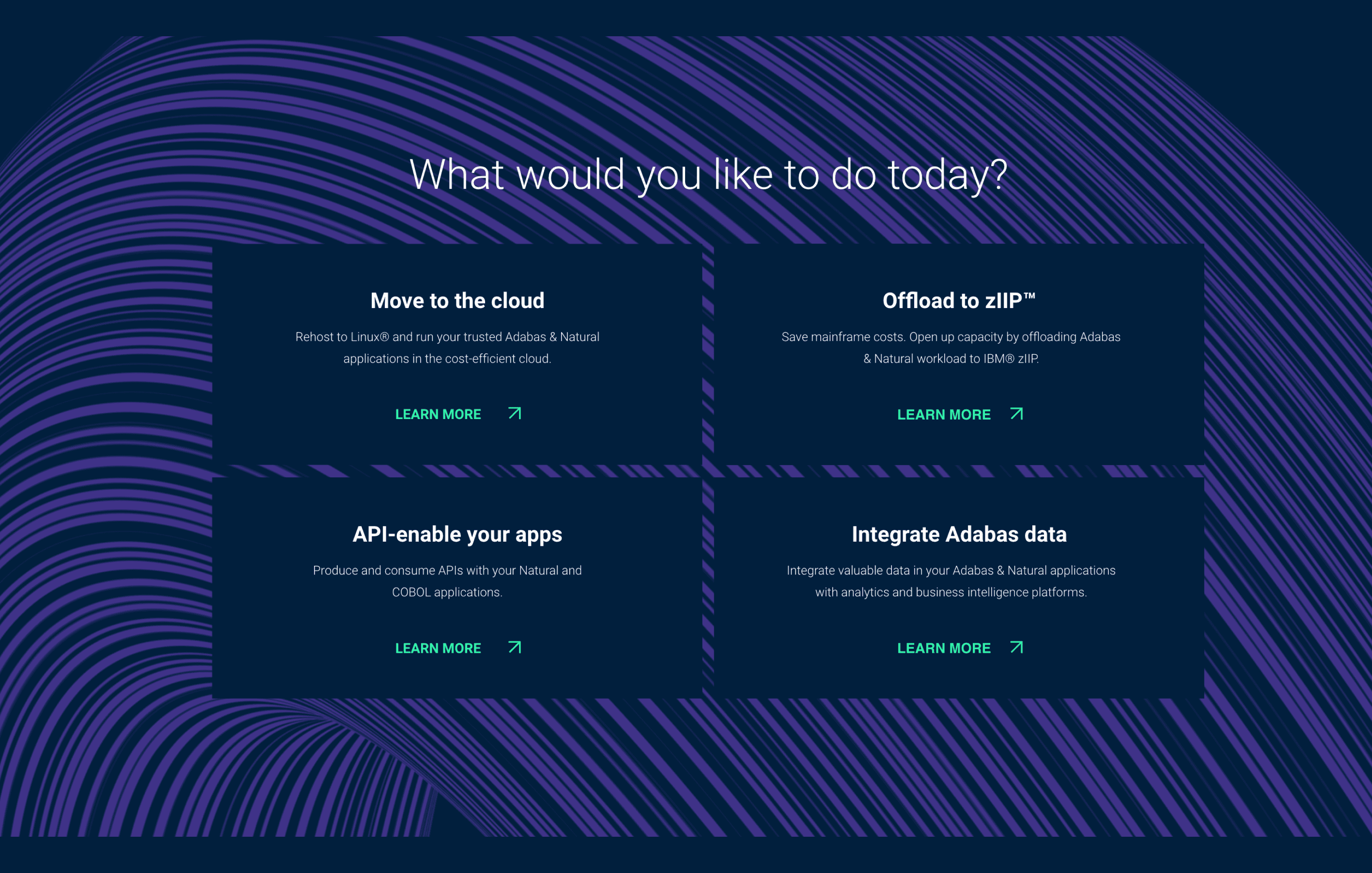 What would you like to do today?

Move to the cloud

Rehost to Linux® and run your trusted Adabas & Natural applications in the cost-efficient cloud.

LEARN MORE

Offload to zIIP™

Save mainframe costs. Open up capacity by offloading Adabas & Natural workload to IBM® zIIP.

LEARN MORE

API-enable your apps

Produce and consume APIs with your Natural and COBOL applications.

LEARN MORE

Integrate Adabas data

Integrate valuable data in your Adabas & Natural applications with analytics and business intelligence platforms.

LEARN MORE